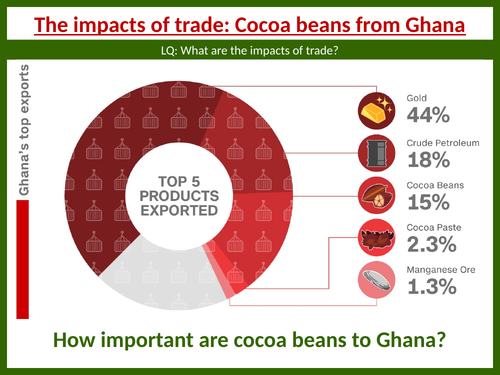 The impacts of trade: Cocoa beans from Ghana

LQ: What are the impacts of trade?

Ghana's top exports

TOP 5 PRODUCTS EXPORTED

Gold
44%

Crude Petroleum
18%

Cocoa Beans
15%

Cocoa Paste
2.3%

Manganese Ore
1.3%

How important are cocoa beans to Ghana?